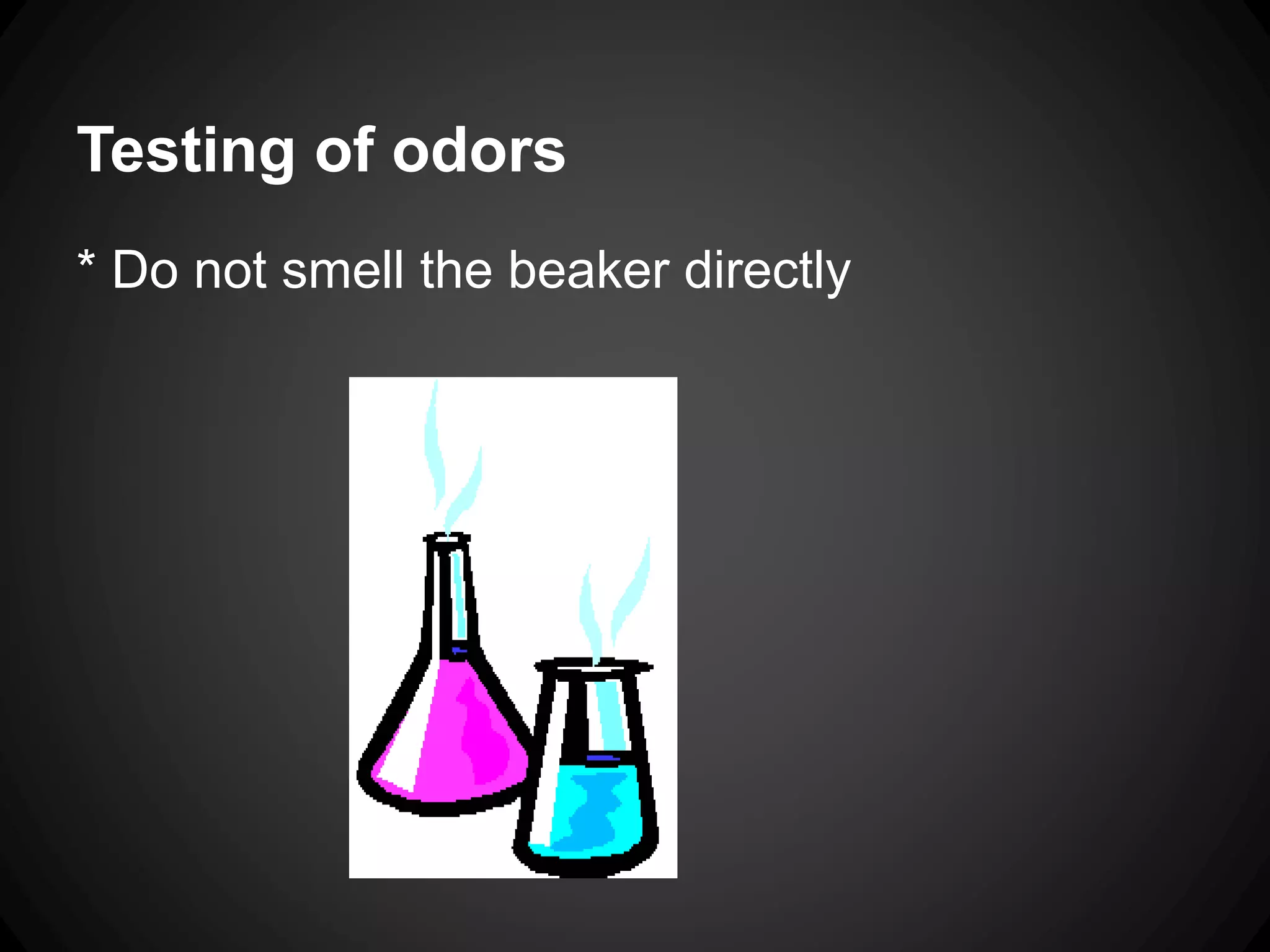 Testing of odors

* Do not smell the beaker directly